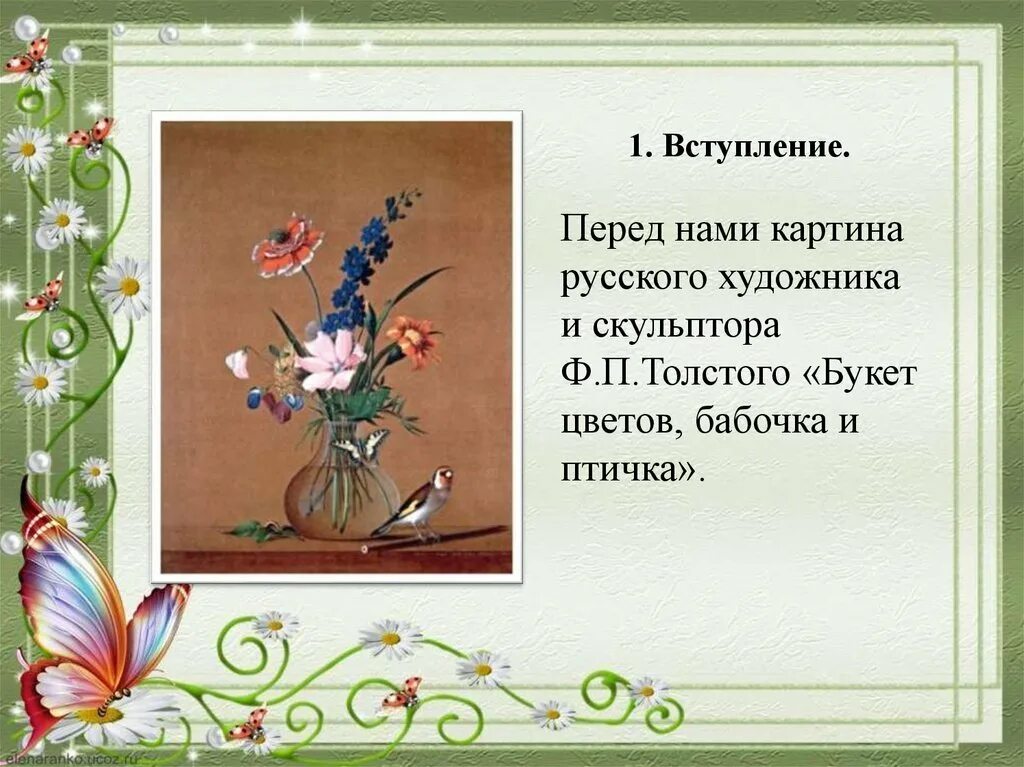 1. Вступление.

Перед нами картина русского художника и скульптора Ф.П.Толстого «Букет цветов, бабочка и птичка».

elenaranko.ucoz.ru